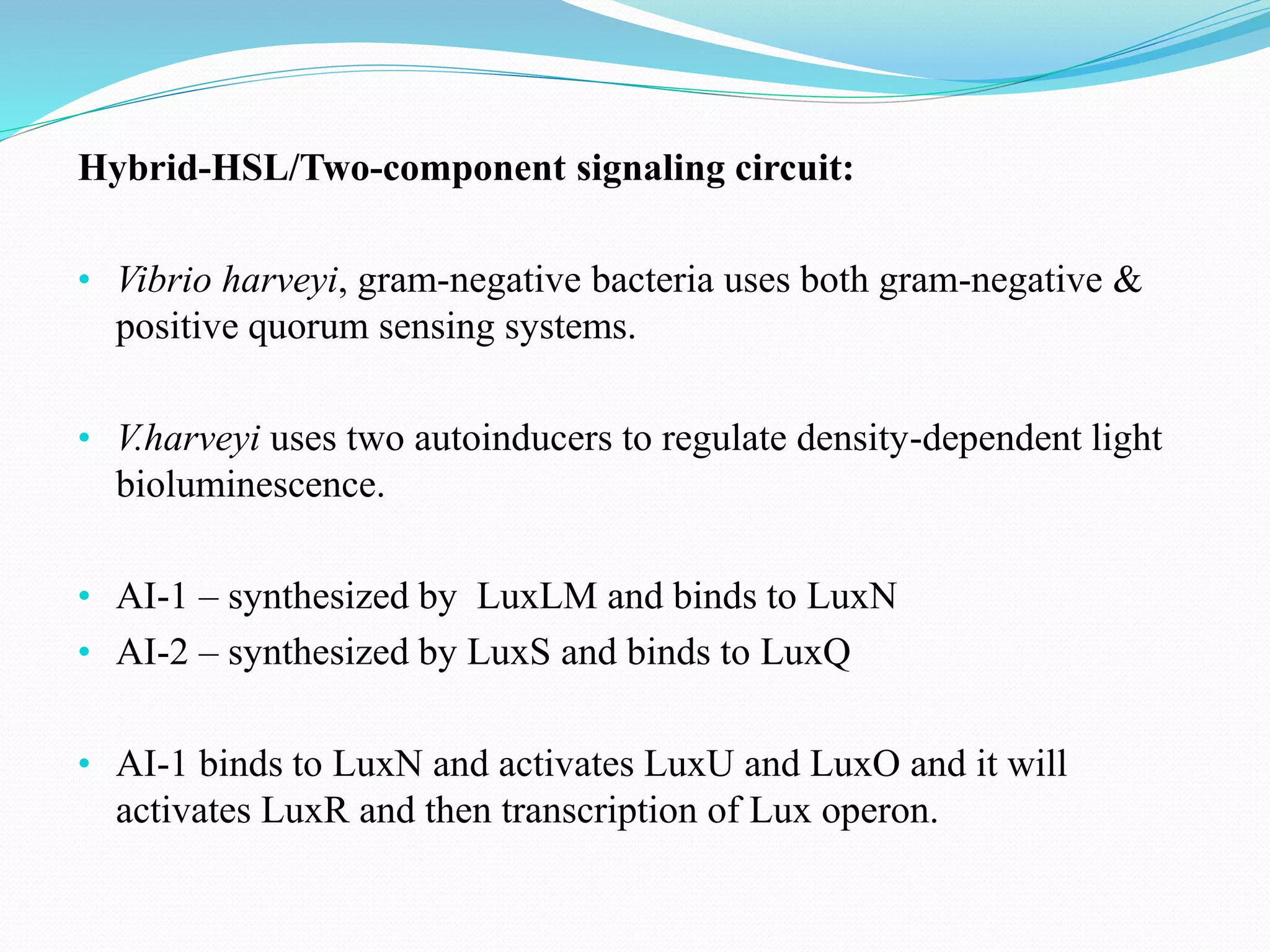 Hybrid-HSL/Two-component signaling circuit:

• Vibrio harveyi, gram-negative bacteria uses both gram-negative & positive quorum sensing systems.

• V.harveyi uses two autoinducers to regulate density-dependent light bioluminescence.

• AI-1 – synthesized by LuxLM and binds to LuxN
• AI-2 – synthesized by LuxS and binds to LuxQ

• AI-1 binds to LuxN and activates LuxU and LuxO and it will activates LuxR and then transcription of Lux operon.